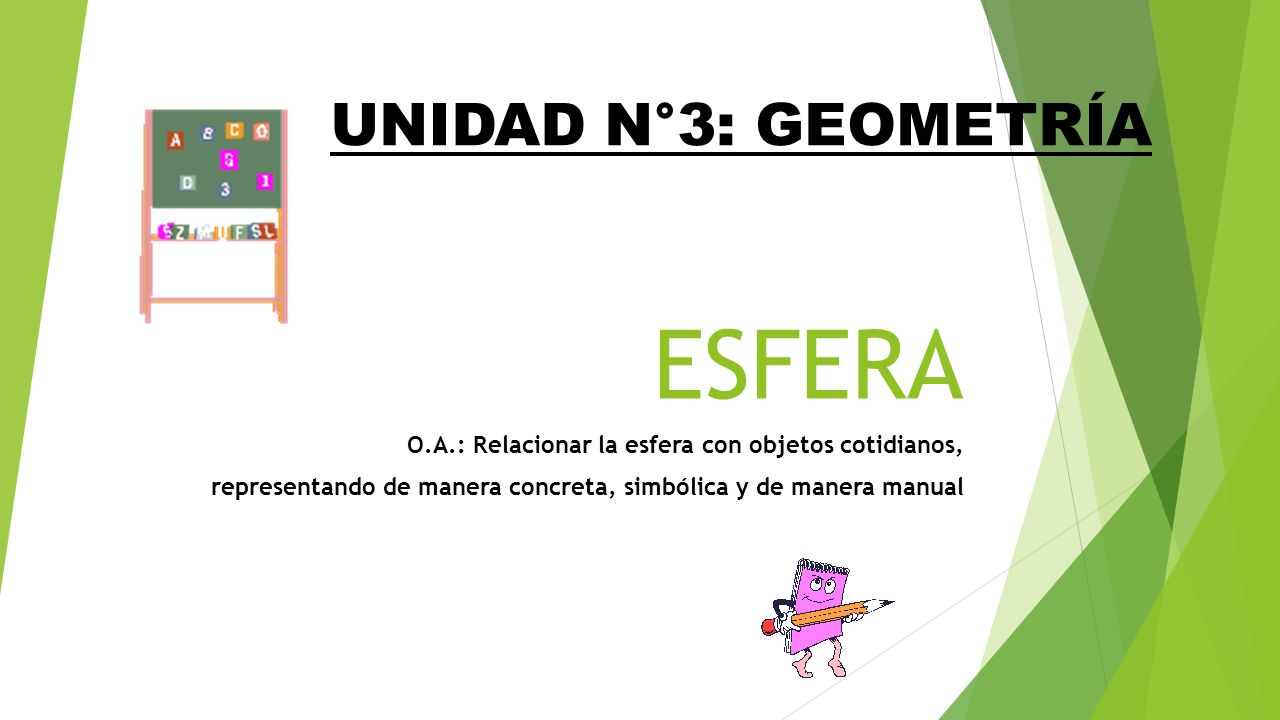 UNIDAD N°3: GEOMETRÍA

ESFERA

O.A.: Relacionar la esfera con objetos cotidianos, representando de manera concreta, simbólica y de manera manual